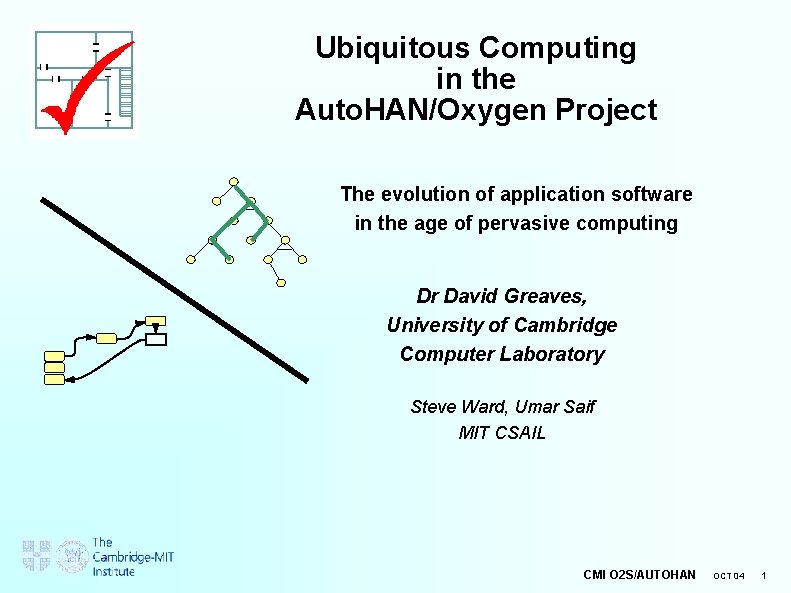 Ubiquitous Computing in the AutoHAN/Oxygen Project

The evolution of application software in the age of pervasive computing

Dr David Greaves,
University of Cambridge
Computer Laboratory

Steve Ward, Umar Saif
MIT CSAIL

The Cambridge-MIT Institute

CMI O2S/AUTOHAN OCT 04 1